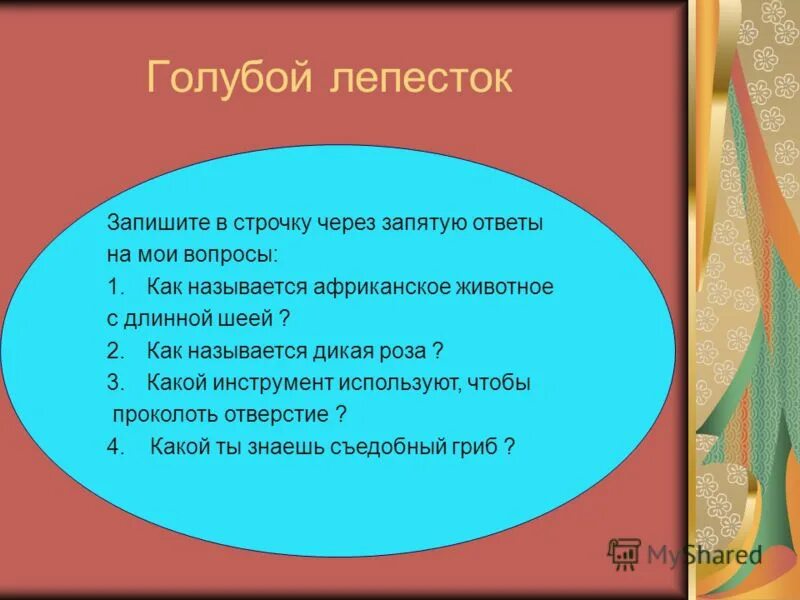 Голубой лепесток

Запишите в строчку через запятую ответы на мои вопросы:

1. Как называется африканское животное с длинной шеей ?

2. Как называется дикая роза ?

3. Какой инструмент используют, чтобы проколоть отверстие ?

4. Какой ты знаешь съедобный гриб ?

MyShared